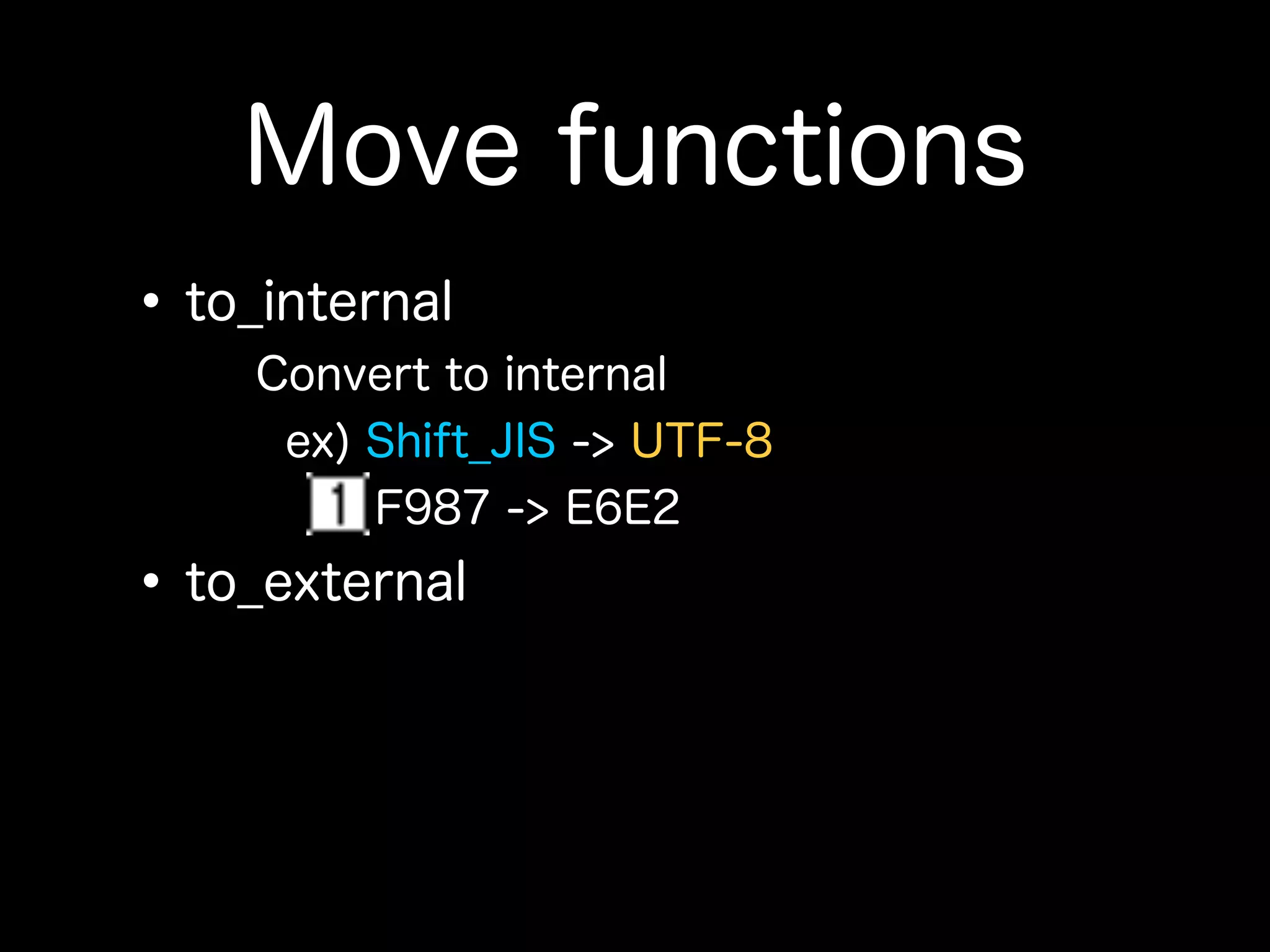 Move functions

• to_internal

Convert to internal

ex) Shift_JIS -> UTF-8

1 F987 -> E6E2

• to_external